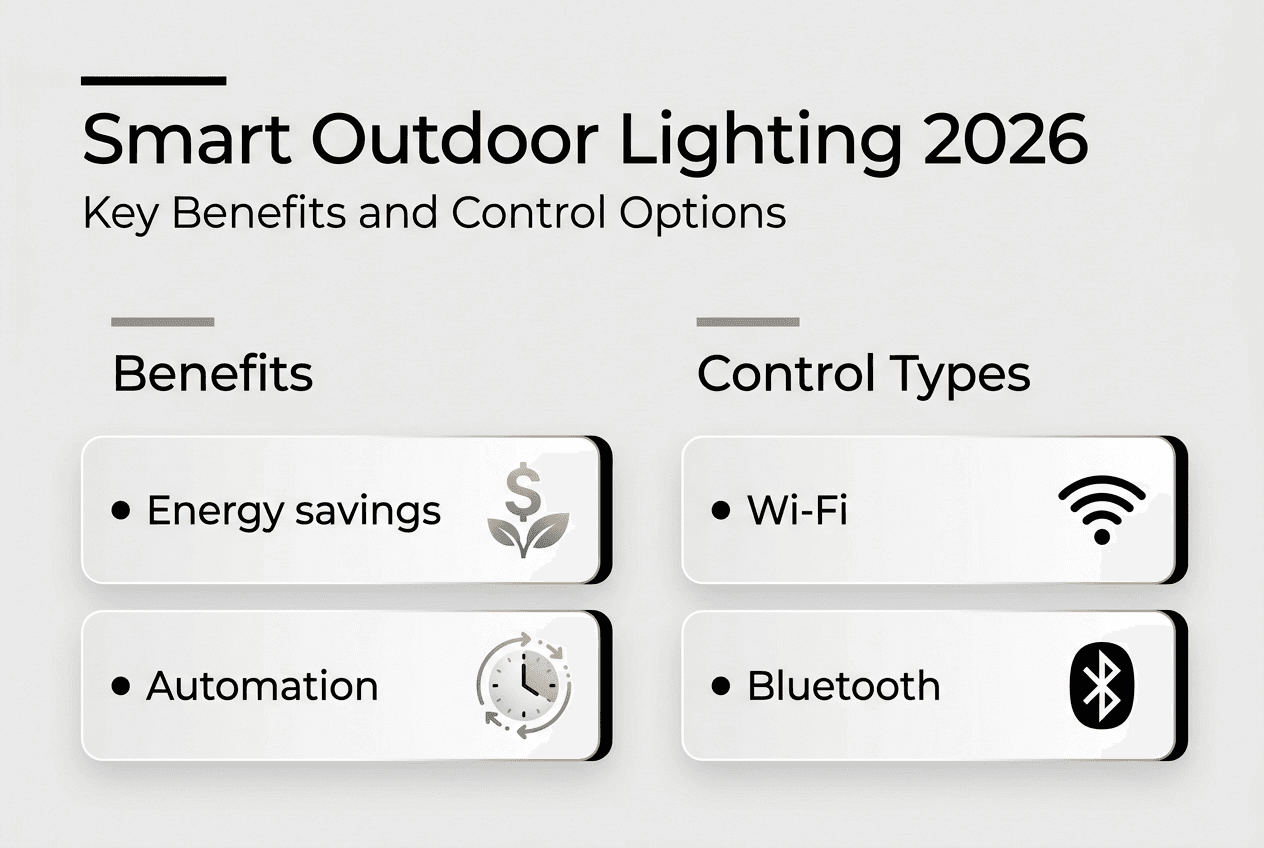 Smart Outdoor Lighting 2026
Key Benefits and Control Options

Benefits

• Energy savings

• Automation

Control Types

• Wi-Fi

• Bluetooth